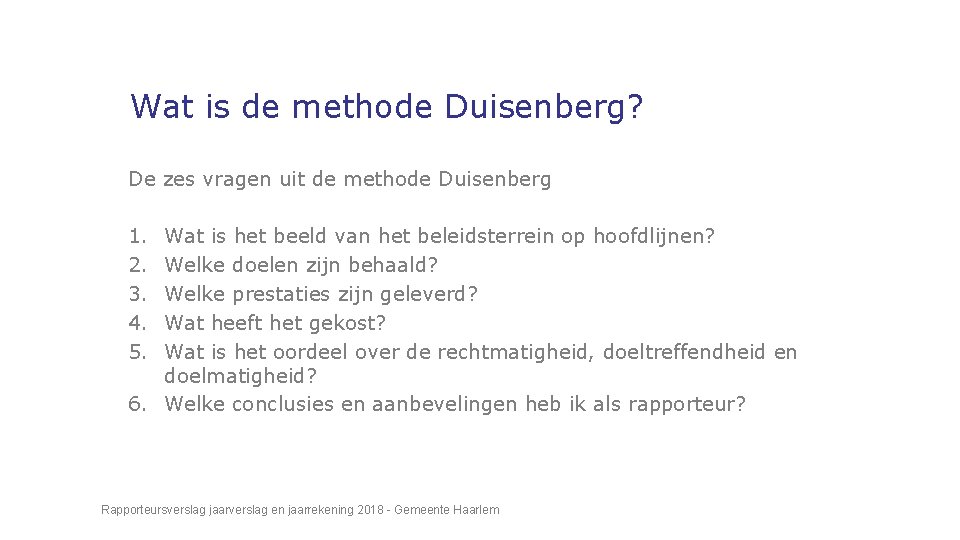 Wat is de methode Duisenberg?

De zes vragen uit de methode Duisenberg

1. Wat is het beeld van het beleidsterrein op hoofdlijnen?
2. Welke doelen zijn behaald?
3. Welke prestaties zijn geleverd?
4. Wat heeft het gekost?
5. Wat is het oordeel over de rechtmatigheid, doeltreffendheid en doelmatigheid?
6. Welke conclusies en aanbevelingen heb ik als rapporteur?

Rapporteursverslag jaarverslag en jaarrekening 2018 - Gemeente Haarlem